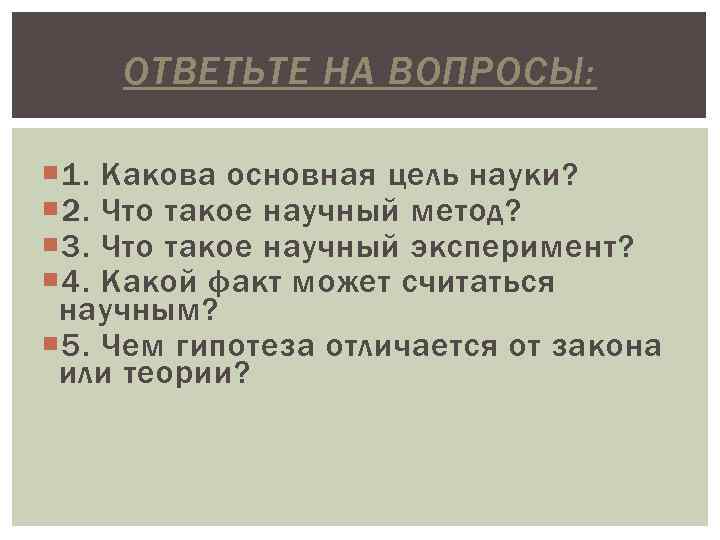 ОТВЕТЬТЕ НА ВОПРОСЫ:

1. Какова основная цель науки?
2. Что такое научный метод?
3. Что такое научный эксперимент?
4. Какой факт может считаться научным?
5. Чем гипотеза отличается от закона или теории?